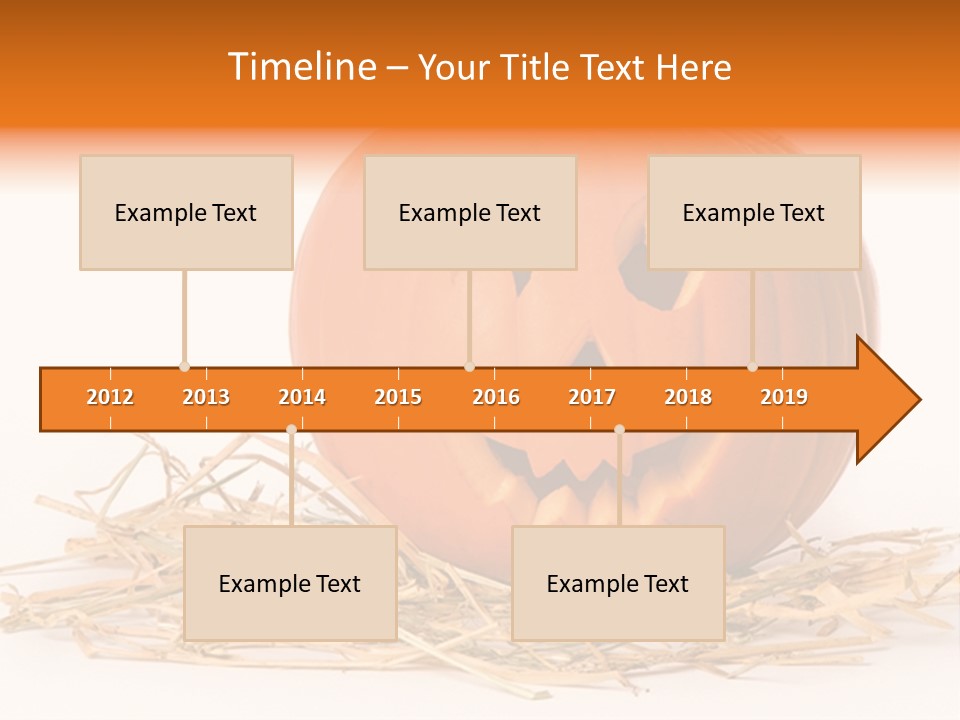 Timeline – Your Title Text Here

Example Text

Example Text

Example Text

2012 2013 2014 2015 2016 2017 2018 2019

Example Text

Example Text